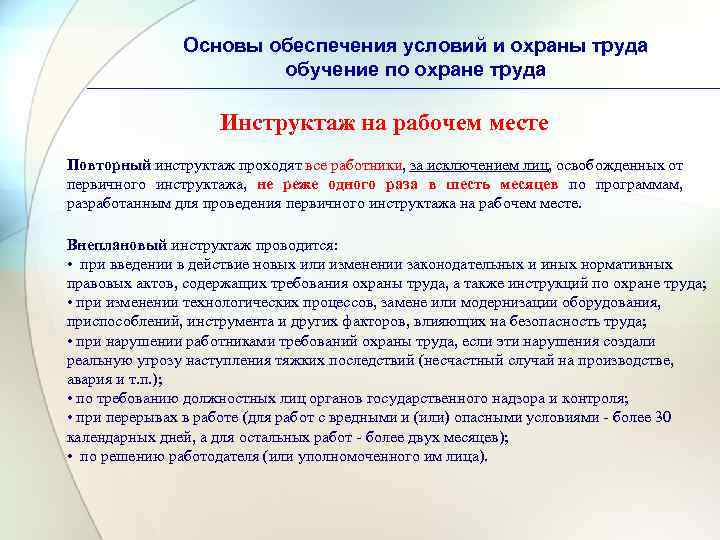 Основы обеспечения условий и охраны труда
обучение по охране труда

Инструктаж на рабочем месте

Повторный инструктаж проходят все работники, за исключением лиц, освобожденных от первичного инструктажа, не реже одного раза в шесть месяцев по программам, разработанным для проведения первичного инструктажа на рабочем месте.

Внеплановый инструктаж проводится:
• при введении в действие новых или изменении законодательных и иных нормативных правовых актов, содержащих требования охраны труда, а также инструкций по охране труда;
• при изменении технологических процессов, замене или модернизации оборудования, приспособлений, инструмента и других факторов, влияющих на безопасность труда;
• при нарушении работниками требований охраны труда, если эти нарушения создали реальную угрозу наступления тяжких последствий (несчастный случай на производстве, авария и т.п.);
• по требованию должностных лиц органов государственного надзора и контроля;
• при перерывах в работе (для работ с вредными и (или) опасными условиями - более 30 календарных дней, а для остальных работ - более двух месяцев);
• по решению работодателя (или уполномоченного им лица).